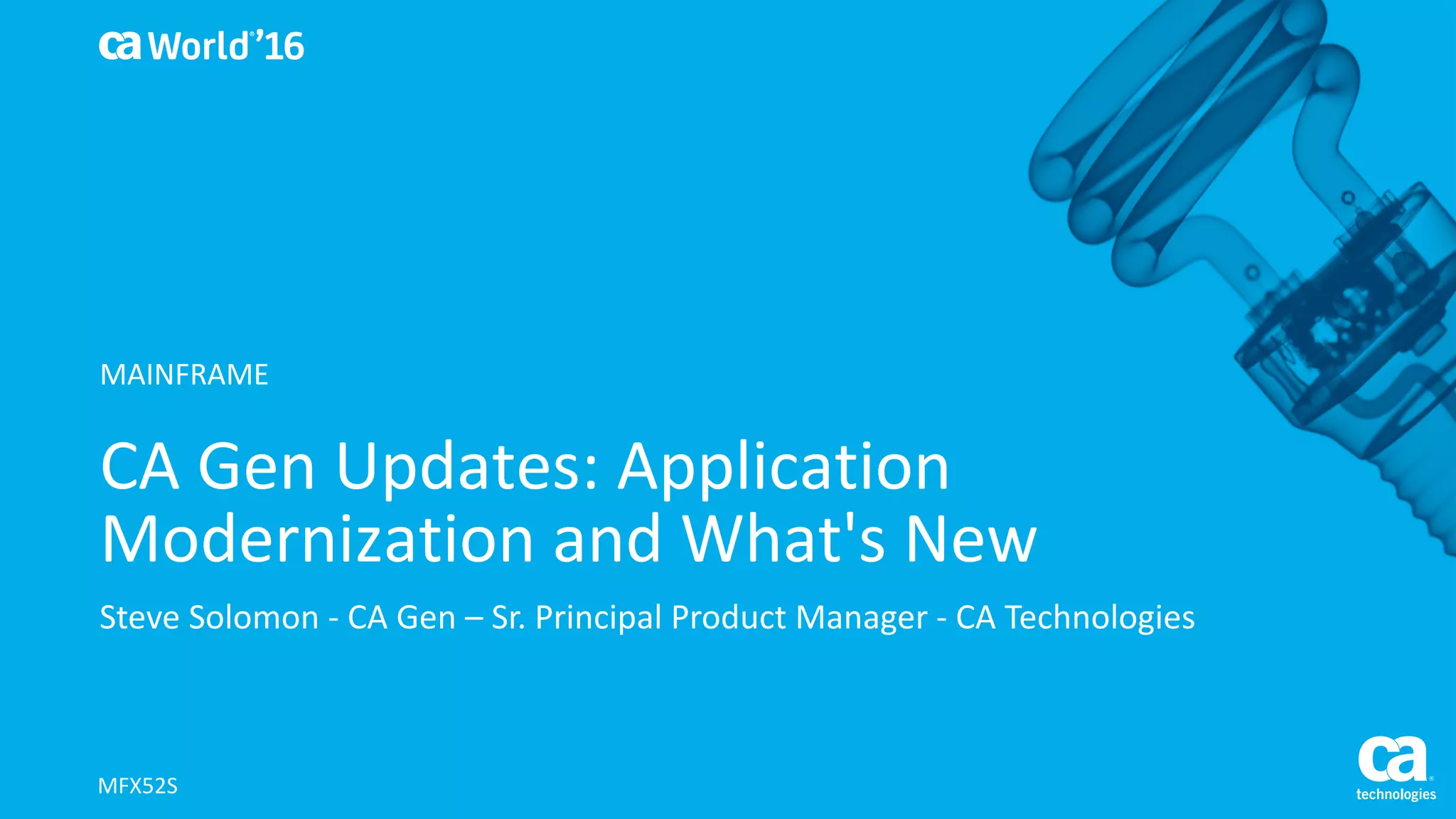 ca World®'16

MAINFRAME

CA Gen Updates: Application Modernization and What's New

Steve Solomon - CA Gen – Sr. Principal Product Manager - CA Technologies

MFX52S

ca® technologies